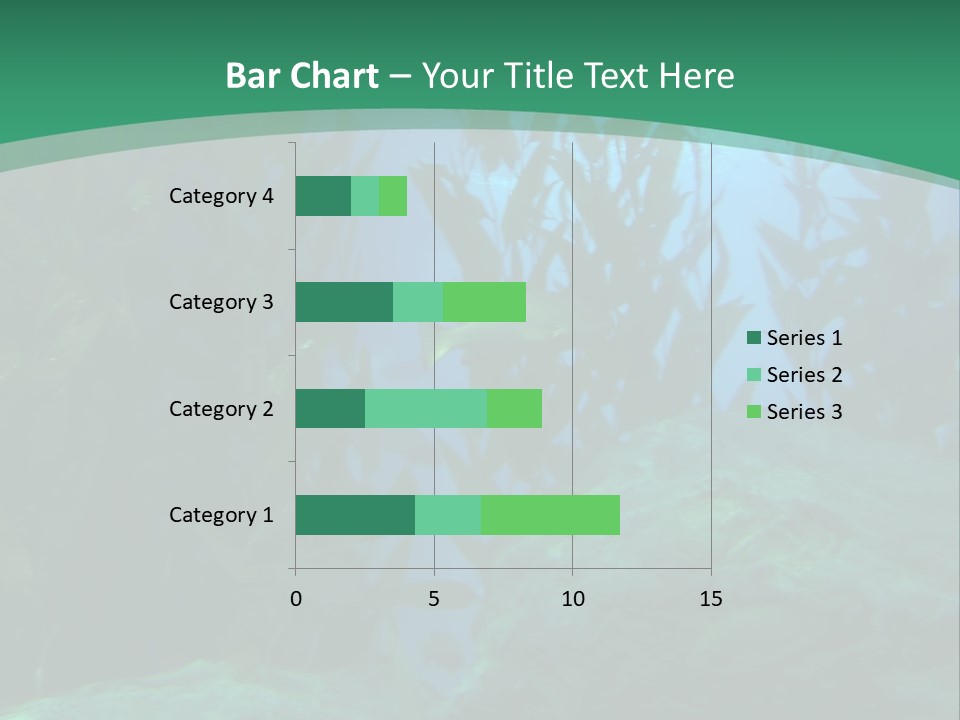 Bar Chart – Your Title Text Here

Category 4
Category 3
Category 2
Category 1

0
5
10
15

Series 1
Series 2
Series 3